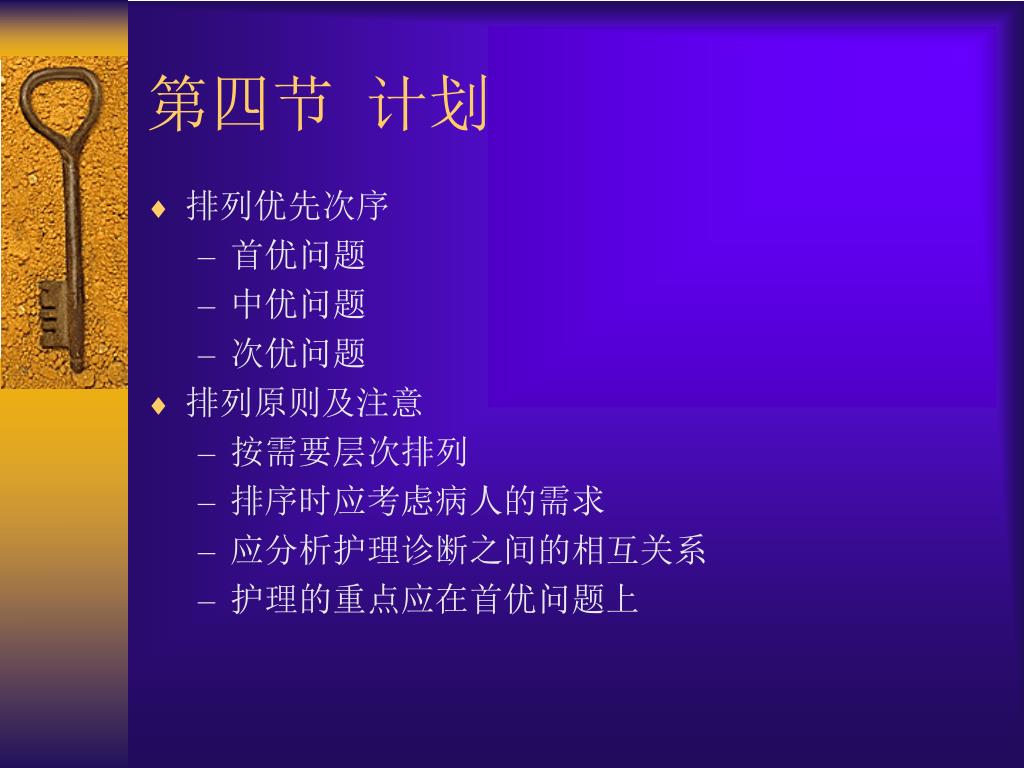 第四节 计划

♦ 排列优先次序
– 首优问题
– 中优问题
– 次优问题
♦ 排列原则及注意
– 按需要层次排列
– 排序时应考虑病人的需求
– 应分析护理诊断之间的相互关系
– 护理的重点应在首优问题上